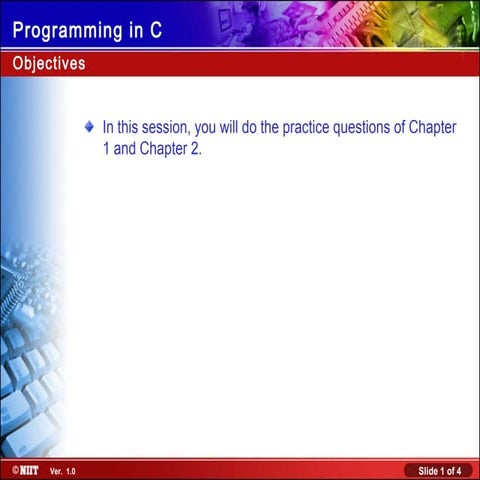 Programming in C

Objectives

In this session, you will do the practice questions of Chapter 1 and Chapter 2.

©NIIT Ver. 1.0

Slide 1 of 4